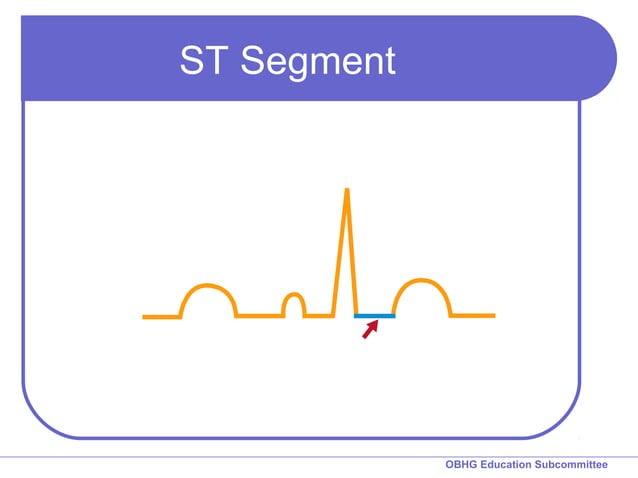 ST Segment

OBHG Education Subcommittee